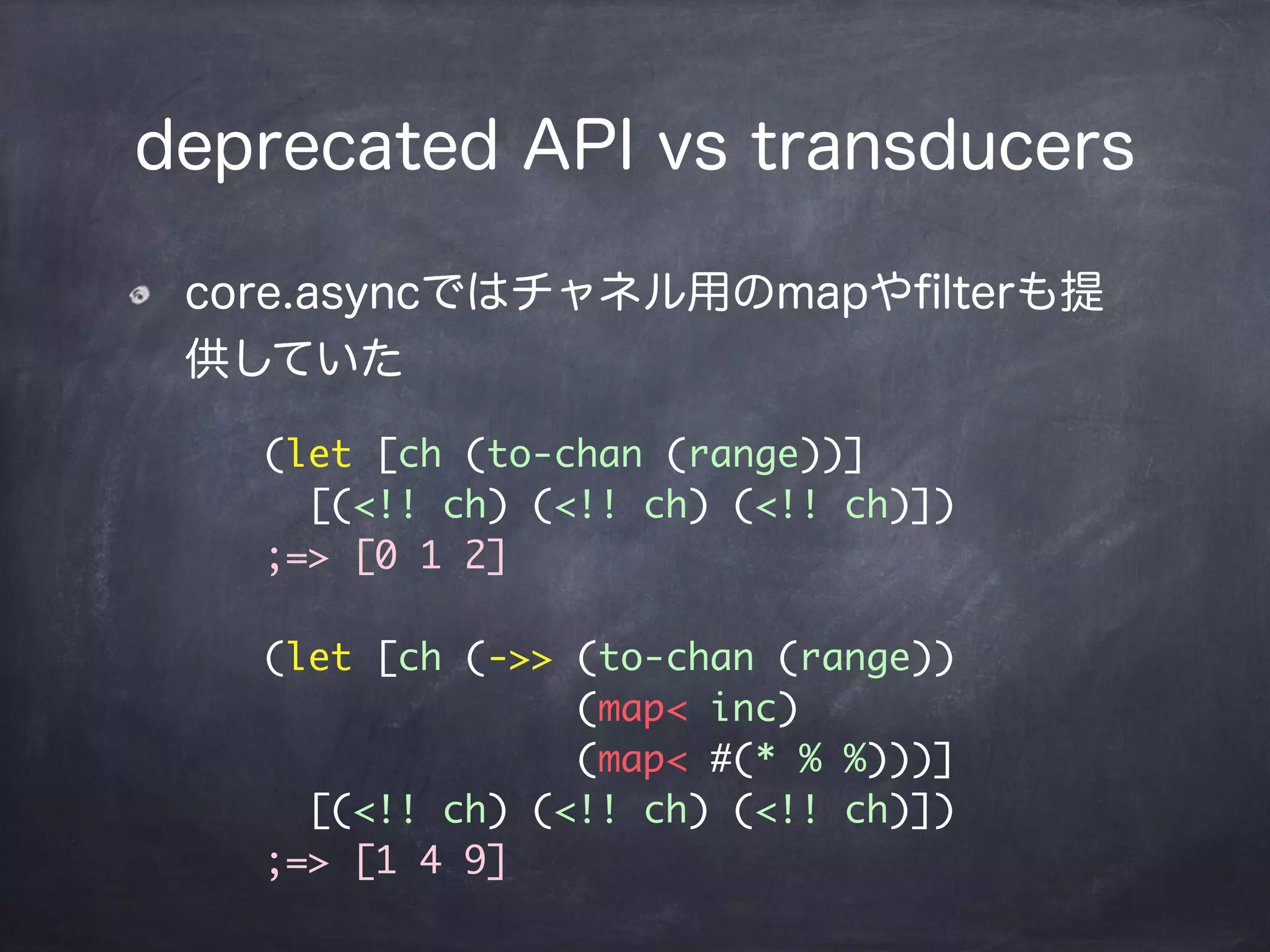 deprecated API vs transducers

core.asyncではチャネル用のmapやfilterも提供していた

(let [ch (to-chan (range))]
  [(<!! ch) (<!! ch) (<!! ch)])
;=> [0 1 2]

(let [ch (->> (to-chan (range))
              (map< inc)
              (map< #(* % %)))]
  [(<!! ch) (<!! ch) (<!! ch)])
;=> [1 4 9]